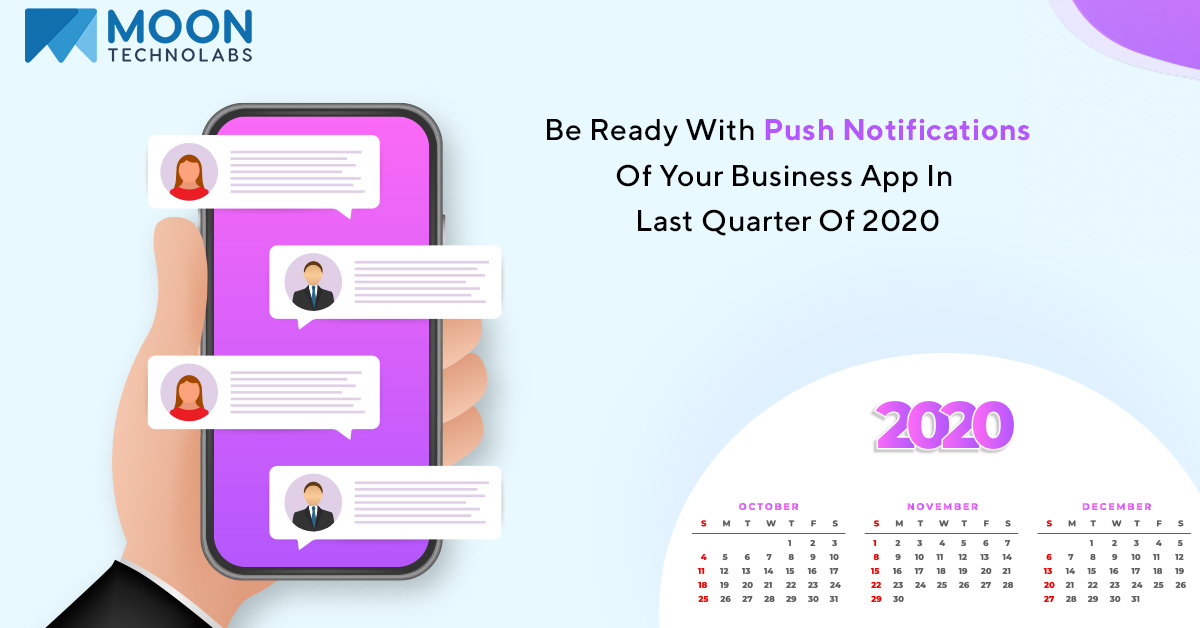 MOON
TECHNOLABS

Be Ready With Push Notifications Of Your Business App In Last Quarter Of 2020

2020

OCTOBER

| S | M | T | W | T | F | S |
|---|---|---|---|---|---|---|
| | | | | 1 | 2 | 3 |
| 4 | 5 | 6 | 7 | 8 | 9 | 10 |
| 11 | 12 | 13 | 14 | 15 | 16 | 17 |
| 18 | 19 | 20 | 21 | 22 | 23 | 24 |
| 25 | 26 | 27 | 28 | 29 | 30 | 31 |

NOVEMBER

| S | M | T | W | T | F | S |
|---|---|---|---|---|---|---|
| 1 | 2 | 3 | 4 | 5 | 6 | 7 |
| 8 | 9 | 10 | 11 | 12 | 13 | 14 |
| 15 | 16 | 17 | 18 | 19 | 20 | 21 |
| 22 | 23 | 24 | 25 | 26 | 27 | 28 |
| 29 | 30 | | | | | |

DECEMBER

| S | M | T | W | T | F | S |
|---|---|---|---|---|---|---|
| | | 1 | 2 | 3 | 4 | 5 |
| 6 | 7 | 8 | 9 | 10 | 11 | 12 |
| 13 | 14 | 15 | 16 | 17 | 18 | 19 |
| 20 | 21 | 22 | 23 | 24 | 25 | 26 |
| 27 | 28 | 29 | 30 | 31 | | |